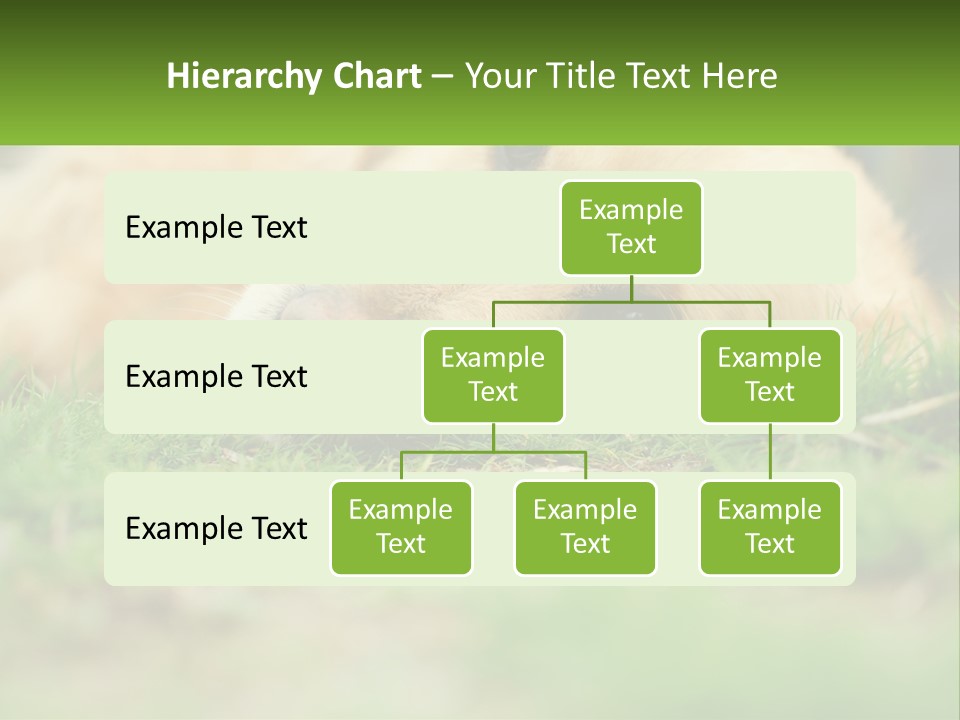 Hierarchy Chart – Your Title Text Here

Example Text

Example Text

Example Text

Example Text

Example Text

Example Text

Example Text

Example Text

Example Text